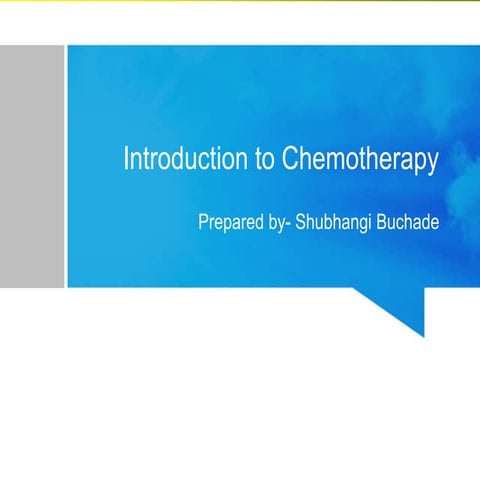 Introduction to Chemotherapy

Prepared by- Shubhangi Buchade